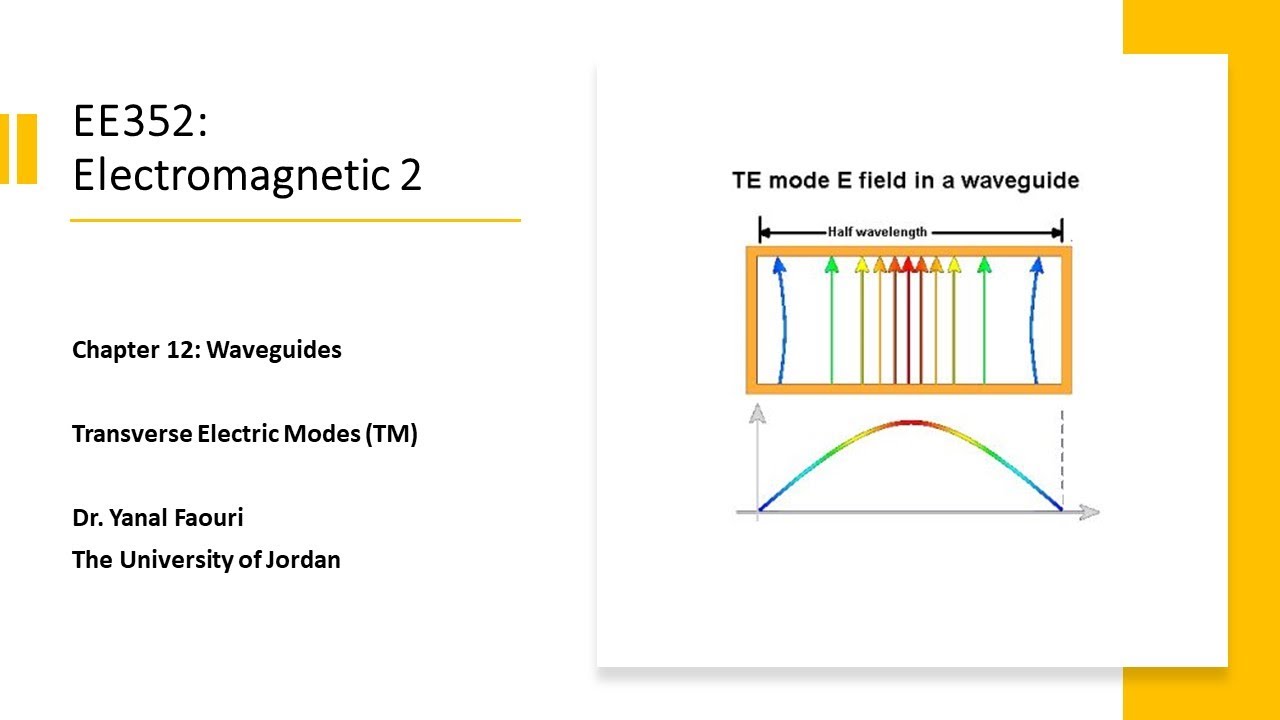 EE352:
Electromagnetic 2

Chapter 12: Waveguides

Transverse Electric Modes (TM)

Dr. Yanal Faouri
The University of Jordan

TE mode E field in a waveguide

Half wavelength